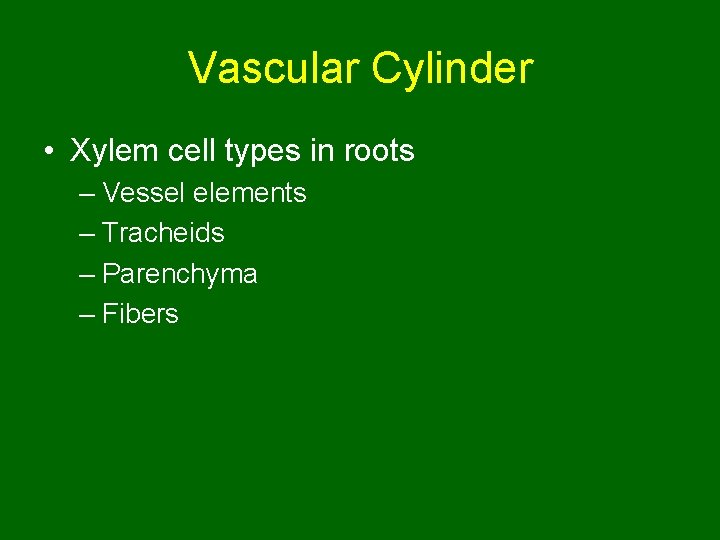 Vascular Cylinder

• Xylem cell types in roots
– Vessel elements
– Tracheids
– Parenchyma
– Fibers